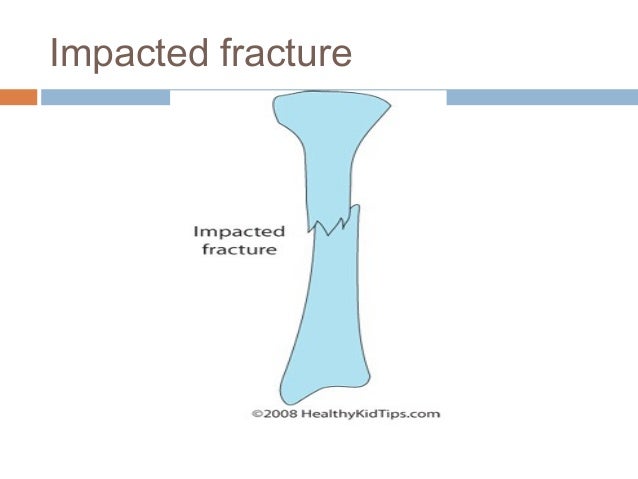 Impacted fracture

Impacted fracture

©2008 HealthyKidTips.com